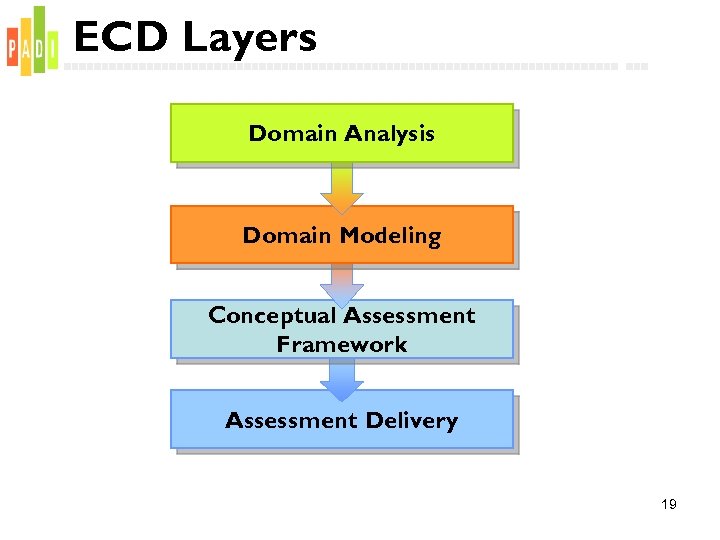 PADI

ECD Layers

Domain Analysis

Domain Modeling

Conceptual Assessment Framework

Assessment Delivery

19